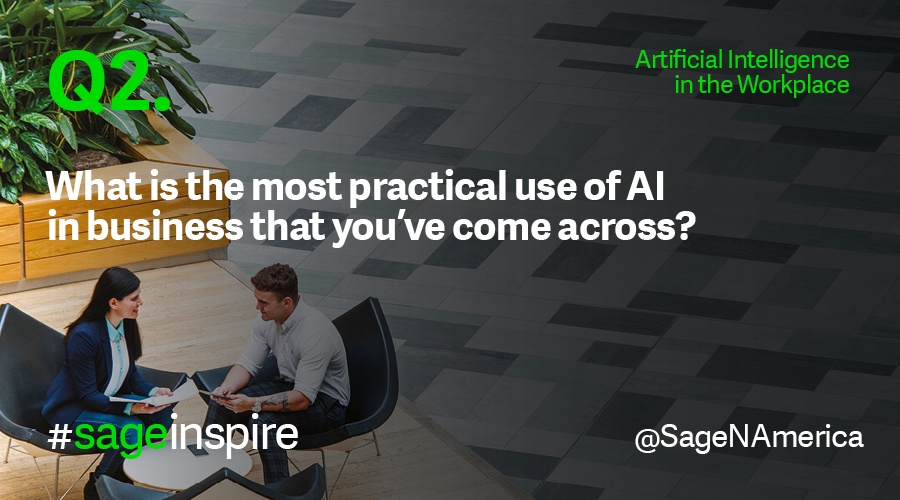 Q2.

Artificial Intelligence in the Workplace

What is the most practical use of AI in business that you've come across?

#sageinspire

@SageNAmerica